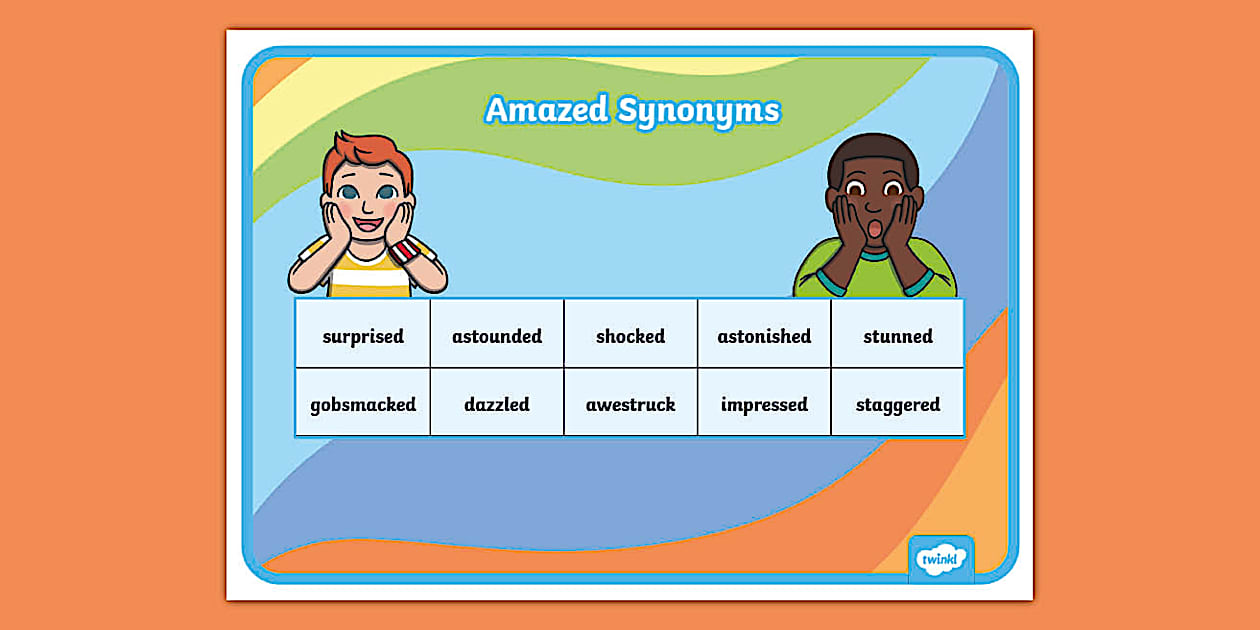 Amazed Synonyms

| surprised | astounded | shocked | astonished | stunned |
|---|---|---|---|---|
| gobsmacked | dazzled | awestruck | impressed | staggered |

twinkl